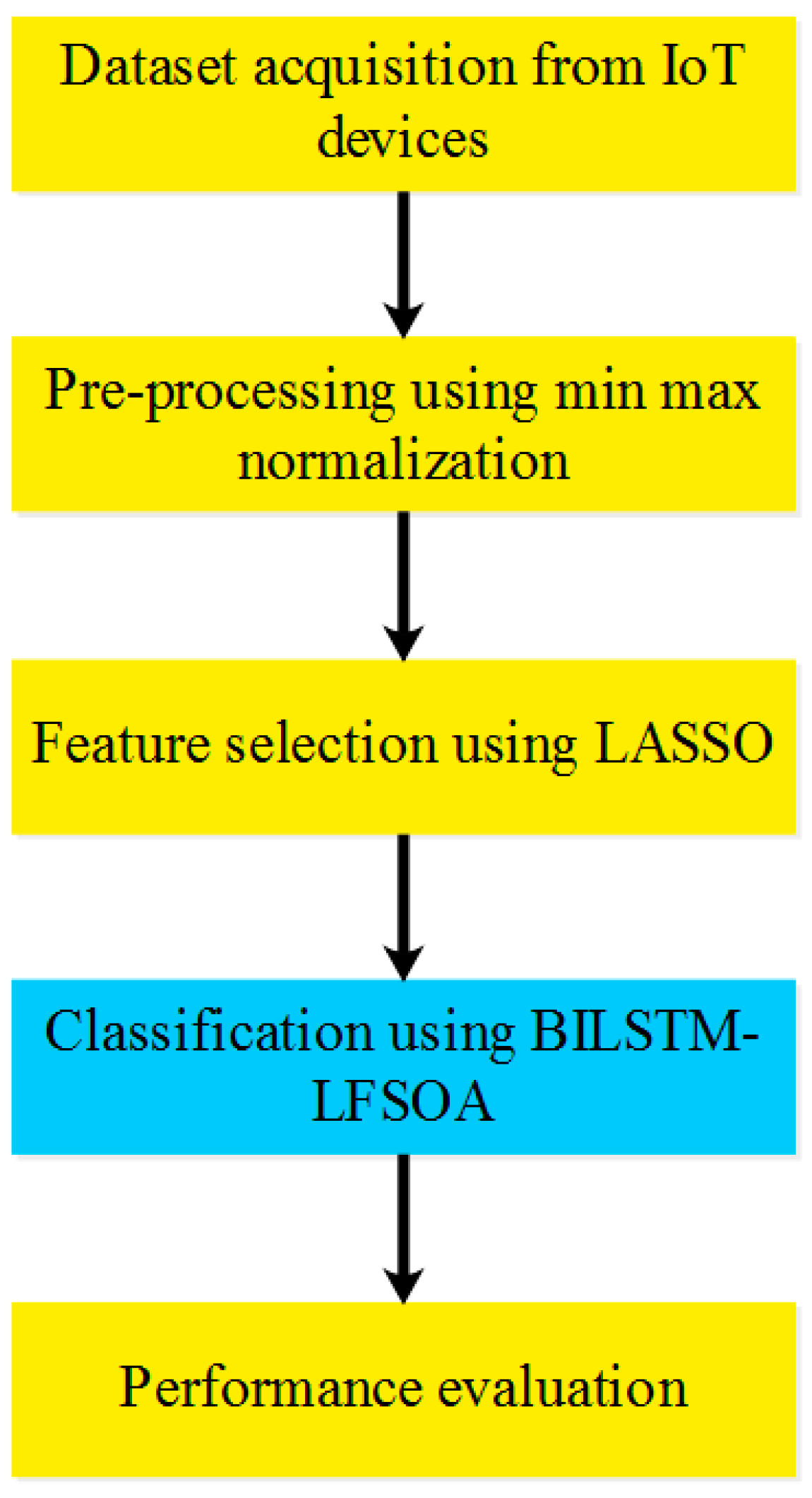 Dataset acquisition from IoT devices

Pre-processing using min max normalization

Feature selection using LASSO

Classification using BILSTM-LFSOA

Performance evaluation